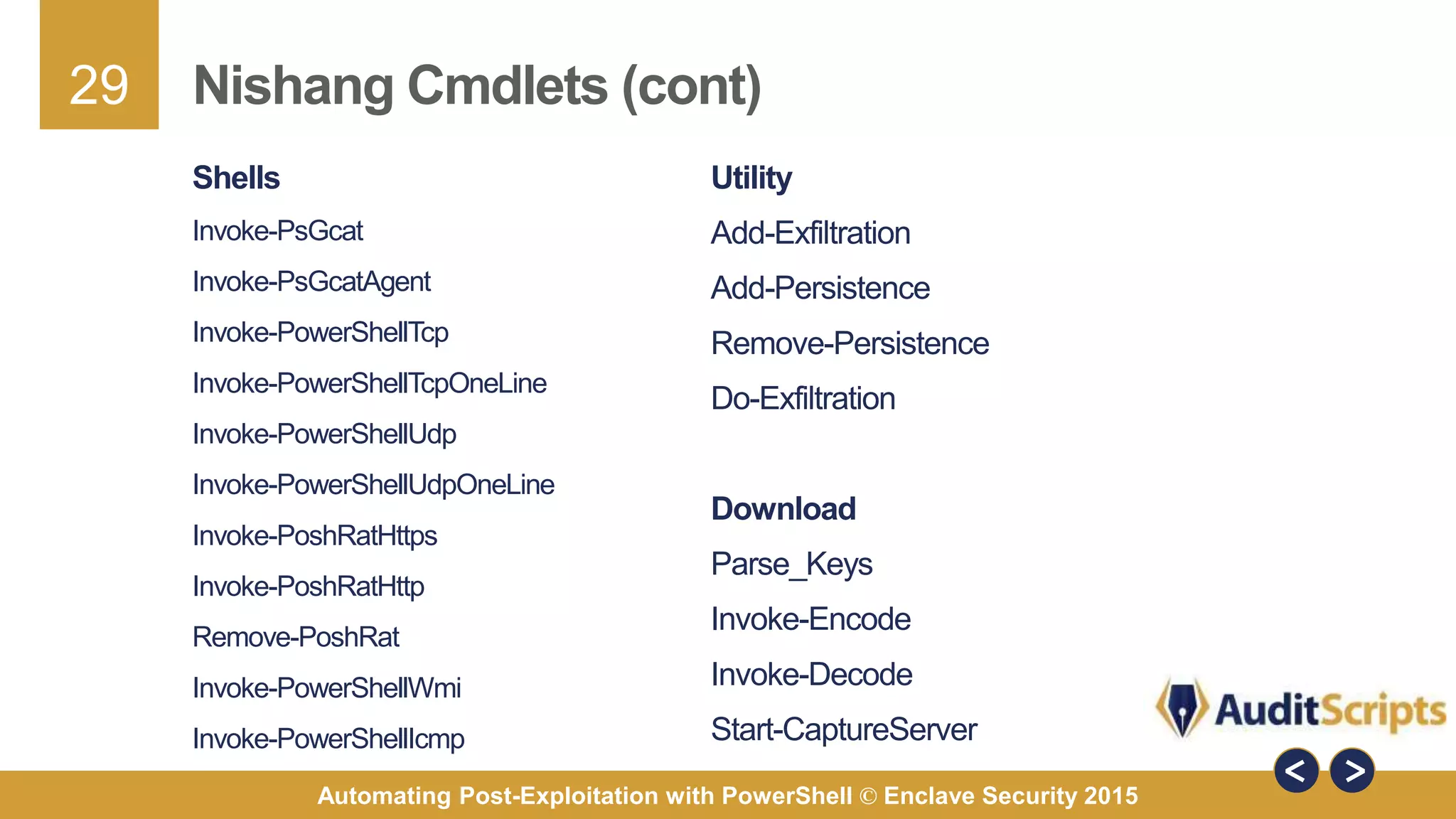 29

Nishang Cmdlets (cont)

Shells

Invoke-PsGcat

Invoke-PsGcatAgent

Invoke-PowerShellTcp

Invoke-PowerShellTcpOneLine

Invoke-PowerShellUdp

Invoke-PowerShellUdpOneLine

Invoke-PoshRatHttps

Invoke-PoshRatHttp

Remove-PoshRat

Invoke-PowerShellWmi

Invoke-PowerShellIcmp

Utility

Add-Exfiltration

Add-Persistence

Remove-Persistence

Do-Exfiltration

Download

Parse_Keys

Invoke-Encode

Invoke-Decode

Start-CaptureServer

AuditScripts

<

>

Automating Post-Exploitation with PowerShell © Enclave Security 2015